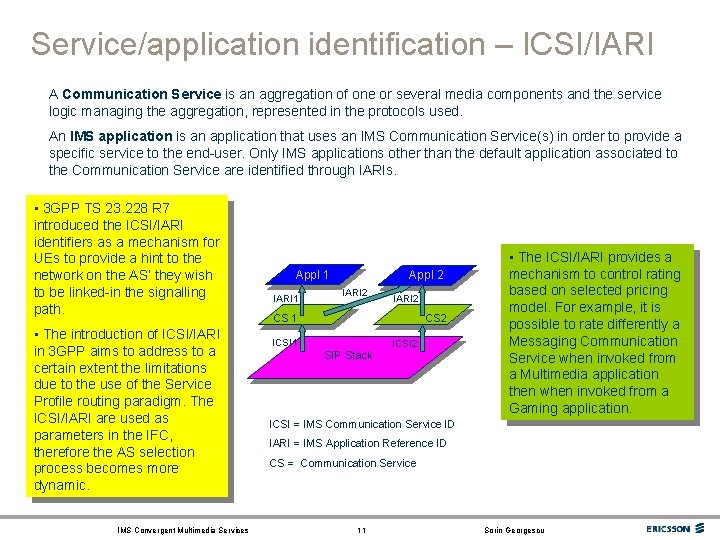 Service/application identification – ICSI/IARI

A **Communication Service** is an aggregation of one or several media components and the service logic managing the aggregation, represented in the protocols used.

An **IMS application** is an application that uses an IMS Communication Service(s) in order to provide a specific service to the end-user. Only IMS applications other than the default application associated to the Communication Service are identified through IARIs.

▪ 3GPP TS 23.228 R7 introduced the ICSI/IARI identifiers as a mechanism for UEs to provide a hint to the network on the AS' they wish to be linked-in the signalling path.

▪ The introduction of ICSI/IARI in 3GPP aims to address to a certain extent the limitations due to the use of the Service Profile routing paradigm. The ICSI/IARI are used as parameters in the IFC, therefore the AS selection process becomes more dynamic.

Appl 1
Appl 2
IARI1
IARI2
IARI2
CS 1
CS2
ICSI1
ICSI2
SIP Stack

ICSI = IMS Communication Service ID
IARI = IMS Application Reference ID
CS = Communication Service

▪ The ICSI/IARI provides a mechanism to control rating based on selected pricing model. For example, it is possible to rate differently a Messaging Communication Service when invoked from a Multimedia application then when invoked from a Gaming application.

IMS Convergent Multimedia Services
11
Sorin Georgescu
ERICSSON